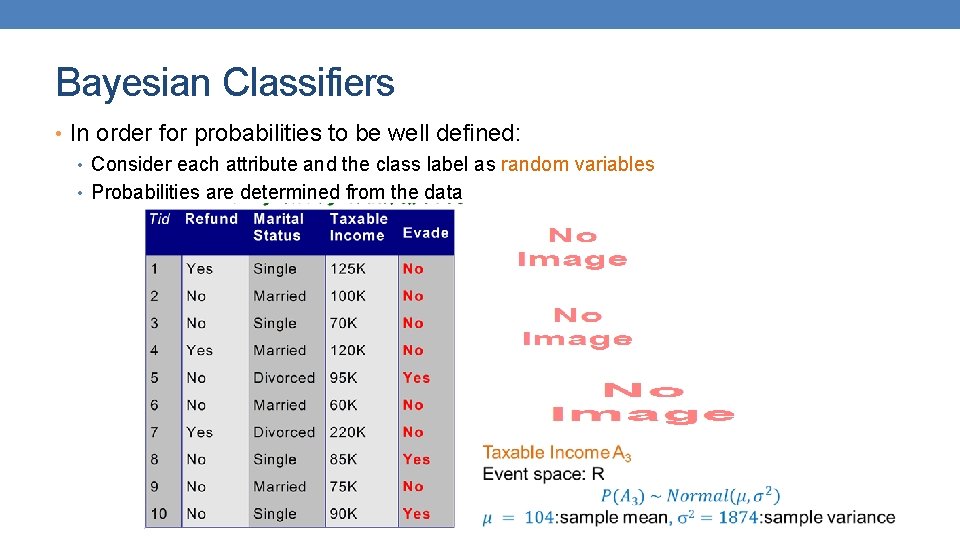 Bayesian Classifiers

• In order for probabilities to be well defined:
  • Consider each attribute and the class label as random variables
  • Probabilities are determined from the data

| Tid | Refund | Marital Status | Taxable Income | Evade |
|---|---|---|---|---|
| 1 | Yes | Single | 125K | No |
| 2 | No | Married | 100K | No |
| 3 | No | Single | 70K | No |
| 4 | Yes | Married | 120K | No |
| 5 | No | Divorced | 95K | Yes |
| 6 | No | Married | 60K | No |
| 7 | Yes | Divorced | 220K | No |
| 8 | No | Single | 85K | Yes |
| 9 | No | Married | 75K | No |
| 10 | No | Single | 90K | Yes |

No Image

No Image

No Image

Taxable Income $A_3$
Event space: R
$P(A_3) \sim Normal(\mu, \sigma^2)$
$\mu = 104$:sample mean, $\sigma^2 = 1874$:sample variance